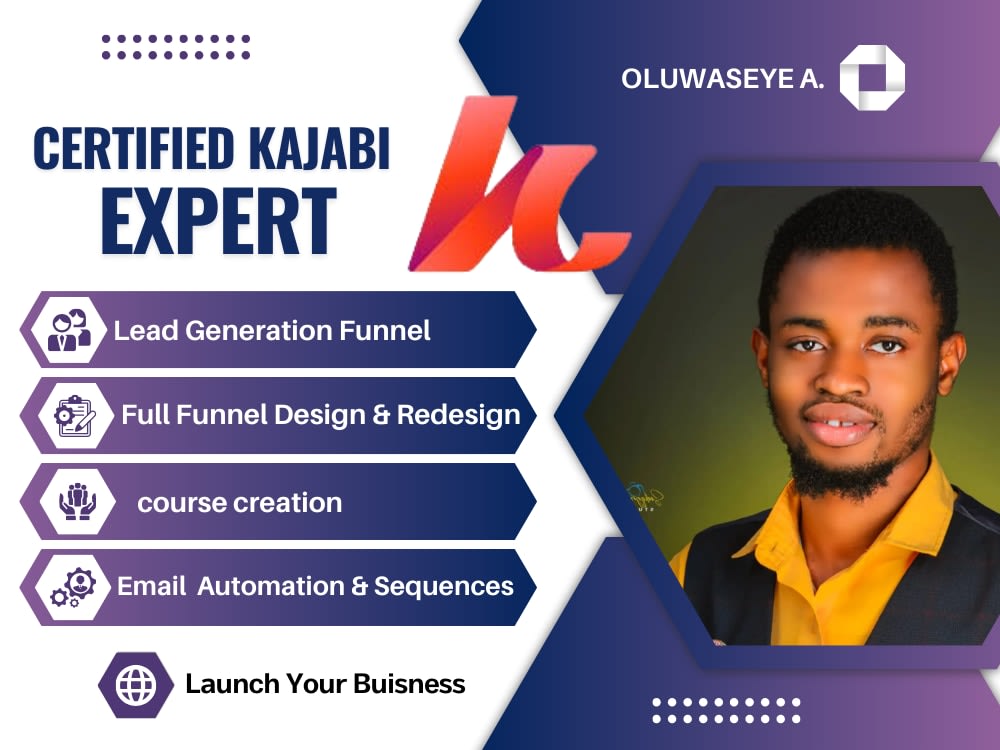 OLUWASEYE A.

CERTIFIED KAJABI EXPERT

Lead Generation Funnel

Full Funnel Design & Redesign

course creation

Email Automation & Sequences

Launch Your Buisness